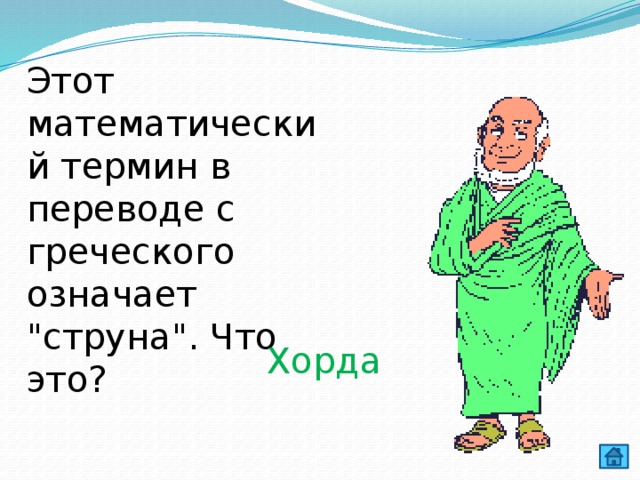 Этот математический термин в переводе с греческого означает "струна". Что это?

Хорда